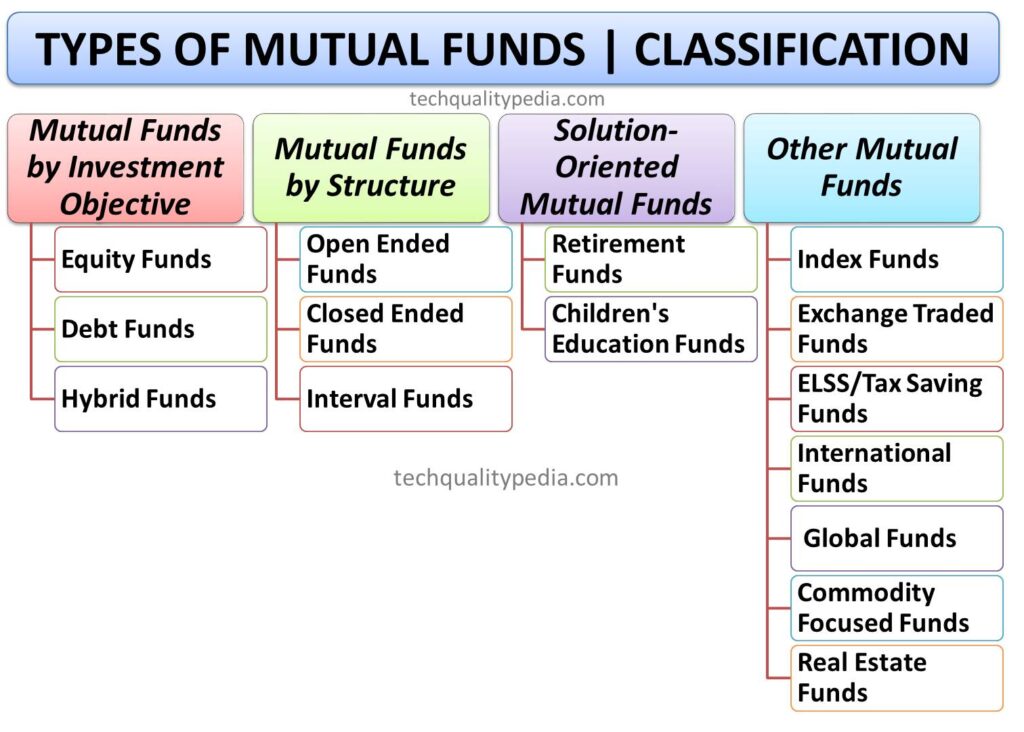 TYPES OF MUTUAL FUNDS | CLASSIFICATION

techqualitypedia.com

Mutual Funds by Investment Objective

Equity Funds

Debt Funds

Hybrid Funds

Mutual Funds by Structure

Open Ended Funds

Closed Ended Funds

Interval Funds

Solution-Oriented Mutual Funds

Retirement Funds

Children's Education Funds

Other Mutual Funds

Index Funds

Exchange Traded Funds

ELSS/Tax Saving Funds

International Funds

Global Funds

Commodity Focused Funds

Real Estate Funds

techqualitypedia.com